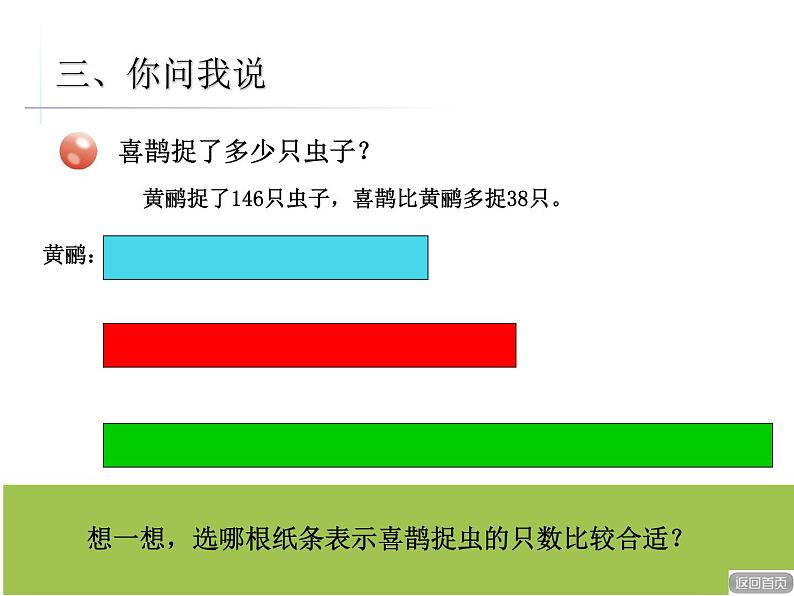 三、你问我说

喜鹊捉了多少只虫子？

黄鹂捉了146只虫子，喜鹊比黄鹂多捉38只。

黄鹂：

想一想，选哪根纸条表示喜鹊捉虫的只数比较合适？

返回首页